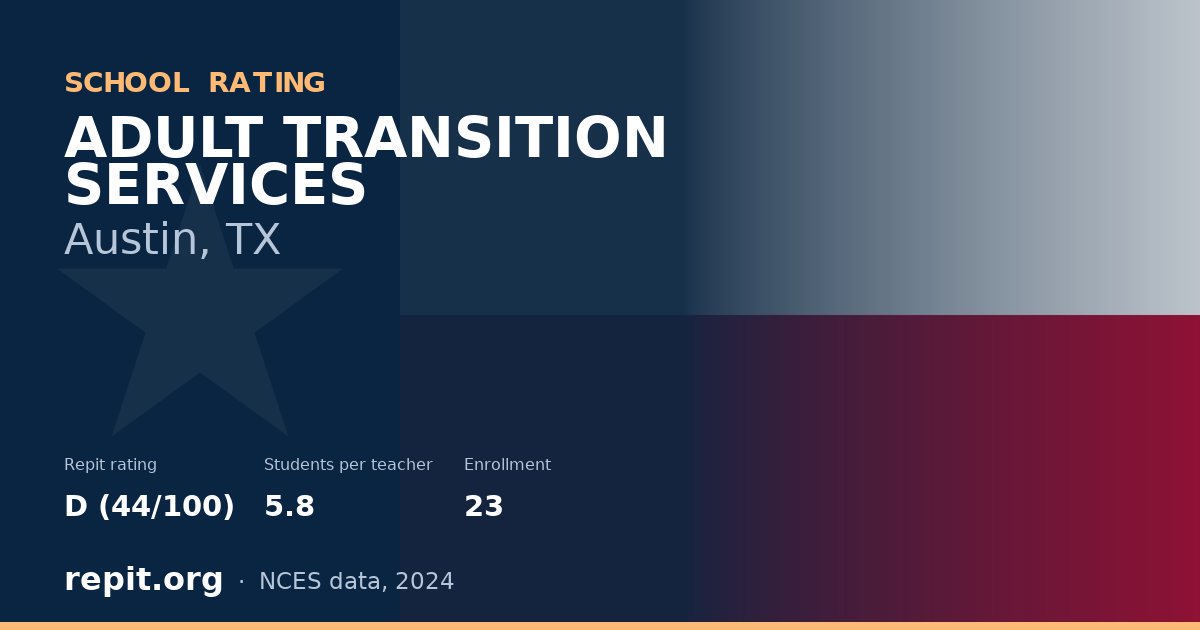 SCHOOL RATING

ADULT TRANSITION SERVICES

Austin, TX

Repit rating
D (44/100)

Students per teacher
5.8

Enrollment
23

repit.org · NCES data, 2024